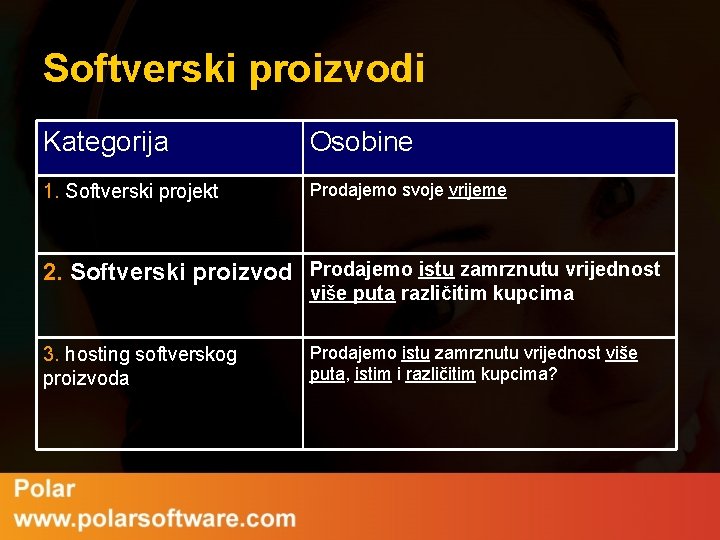 Softverski proizvodi

| Kategorija | Osobine |
|---|---|
| 1. Softverski projekt | Prodajemo svoje vrijeme |
| 2. Softverski proizvod | Prodajemo istu zamrznutu vrijednost više puta različitim kupcima |
| 3. hosting softverskog proizvoda | Prodajemo istu zamrznutu vrijednost više puta, istim i različitim kupcima? |

Polar
www.polarsoftware.com